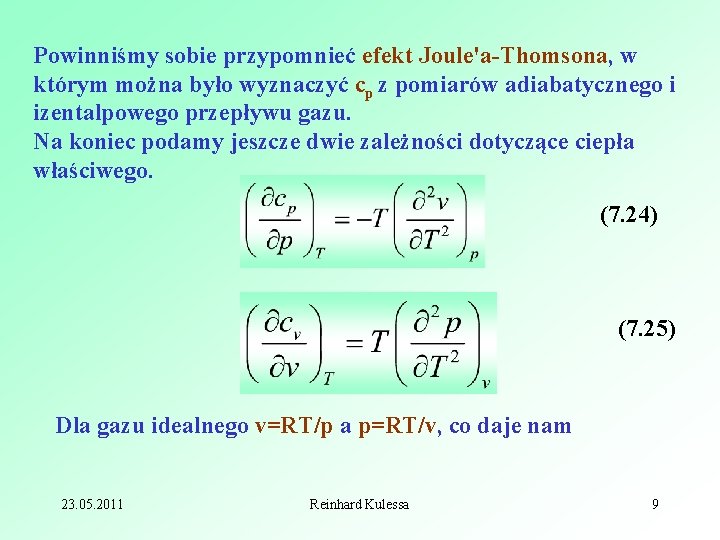 Powinniśmy sobie przypomnieć efekt Joule'a-Thomsona, w którym można było wyznaczyć $c_p$ z pomiarów adiabatycznego i izentalpowego przepływu gazu.
Na koniec podamy jeszcze dwie zależności dotyczące ciepła właściwego.

$\left(\frac{\partial c_p}{\partial p}\right)_T = -T\left(\frac{\partial^2 v}{\partial T^2}\right)_p$ (7.24)

$\left(\frac{\partial c_v}{\partial v}\right)_T = T\left(\frac{\partial^2 p}{\partial T^2}\right)_v$ (7.25)

Dla gazu idealnego v=RT/p a p=RT/v, co daje nam

23.05.2011 Reinhard Kulessa 9